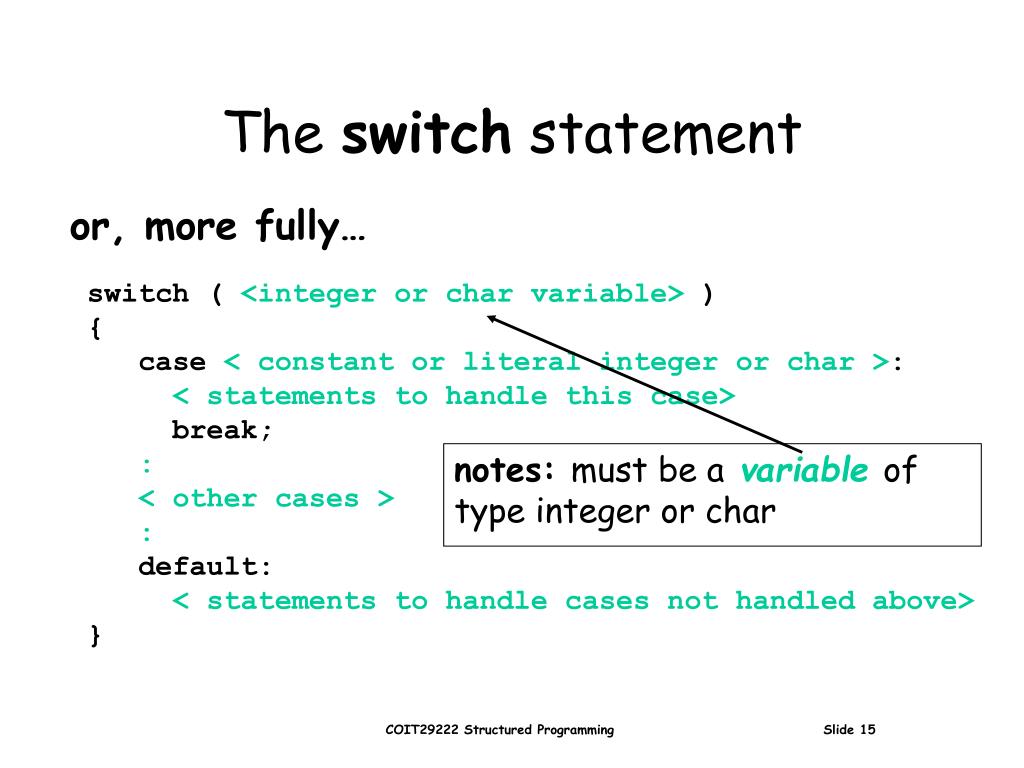 The switch statement

or, more fully…

switch ( <integer or char variable> )
{
case < constant or literal integer or char >:
< statements to handle this case>
break;
:
< other cases >
:
default:
< statements to handle cases not handled above>
}

notes: must be a variable of type integer or char

COIT29222 Structured Programming

Slide 15